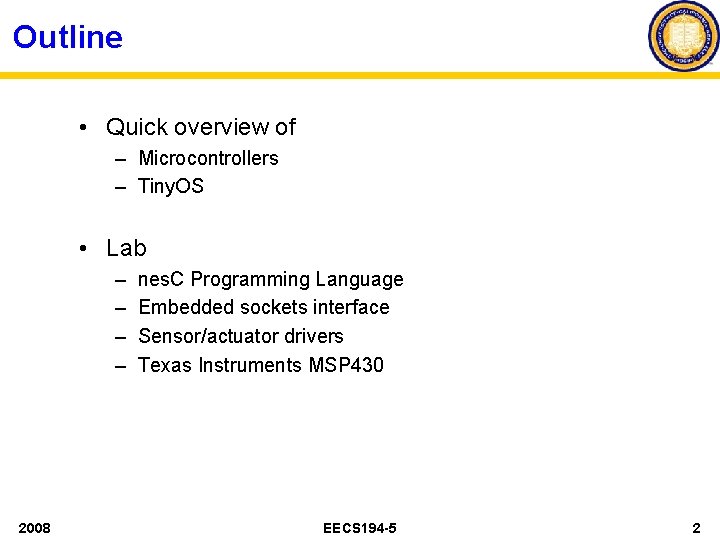 Outline

• Quick overview of
– Microcontrollers
– TinyOS

• Lab
– nesC Programming Language
– Embedded sockets interface
– Sensor/actuator drivers
– Texas Instruments MSP430

2008

EECS194-5

2